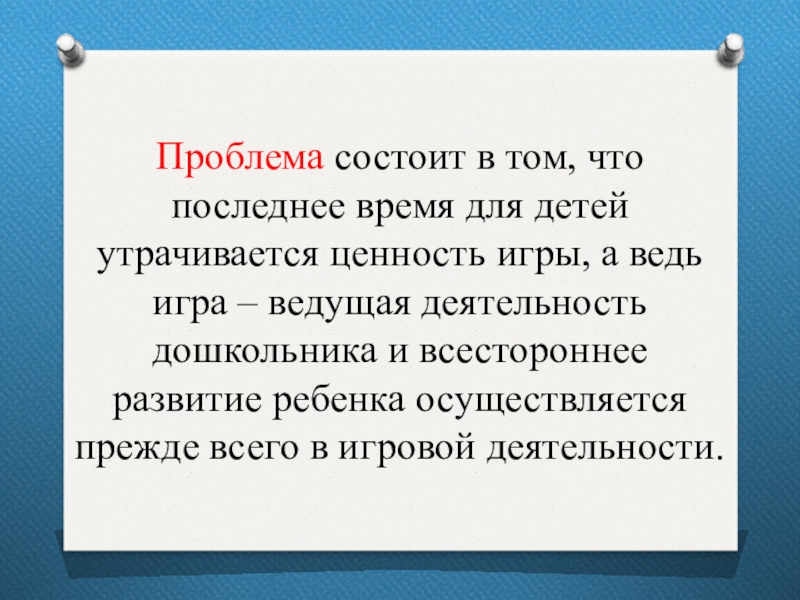 Проблема состоит в том, что последнее время для детей утрачивается ценность игры, а ведь игра – ведущая деятельность дошкольника и всестороннее развитие ребенка осуществляется прежде всего в игровой деятельности.